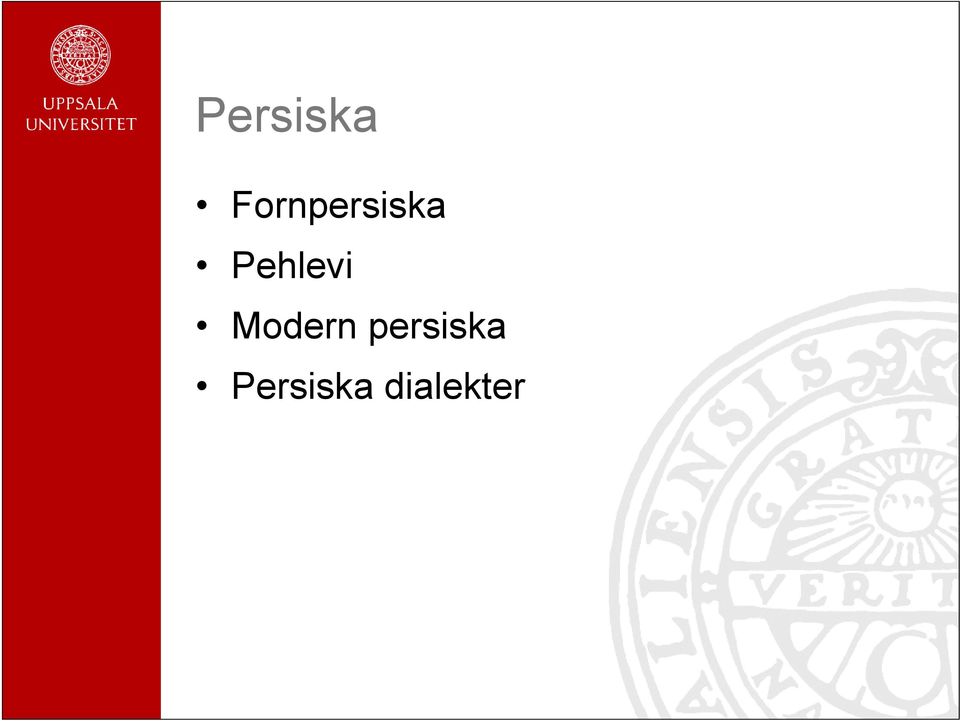 UPPSALA UNIVERSITET

Persiska

• Fornpersiska
• Pehlevi
• Modern persiska
• Persiska dialekter